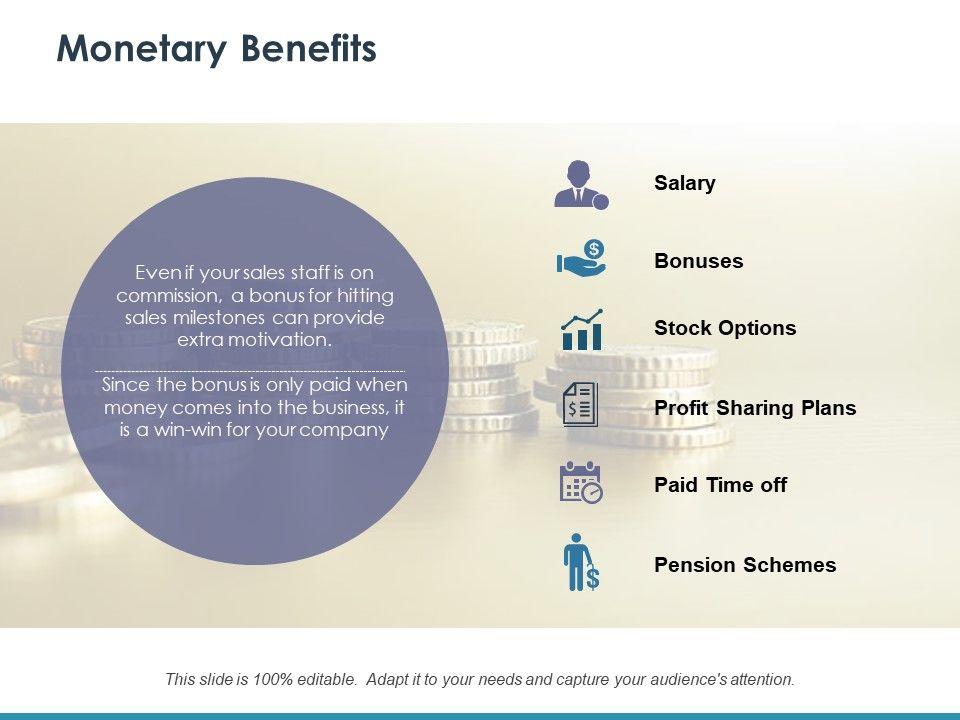 Monetary Benefits

Even if your sales staff is on commission, a bonus for hitting sales milestones can provide extra motivation.

Since the bonus is only paid when money comes into the business, it is a win-win for your company

Salary

Bonuses

Stock Options

Profit Sharing Plans

Paid Time off

Pension Schemes

This slide is 100% editable. Adapt it to your needs and capture your audience's attention.